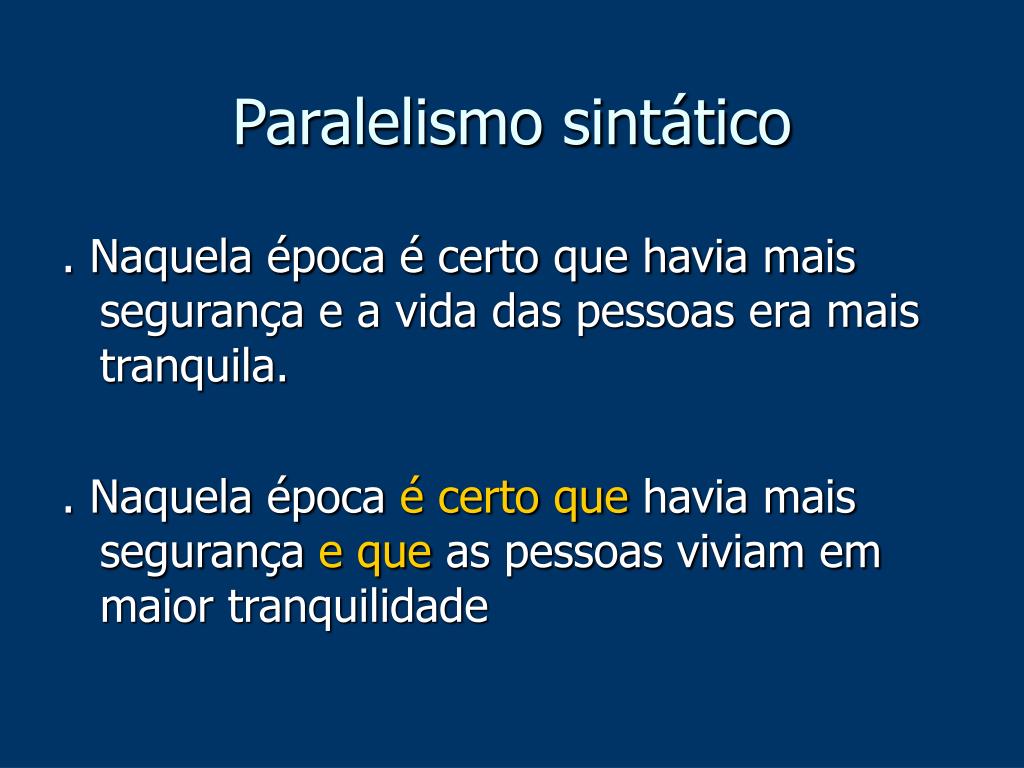 Paralelismo sintático

. Naquela época é certo que havia mais segurança e a vida das pessoas era mais tranquila.

. Naquela época é certo que havia mais segurança e que as pessoas viviam em maior tranquilidade